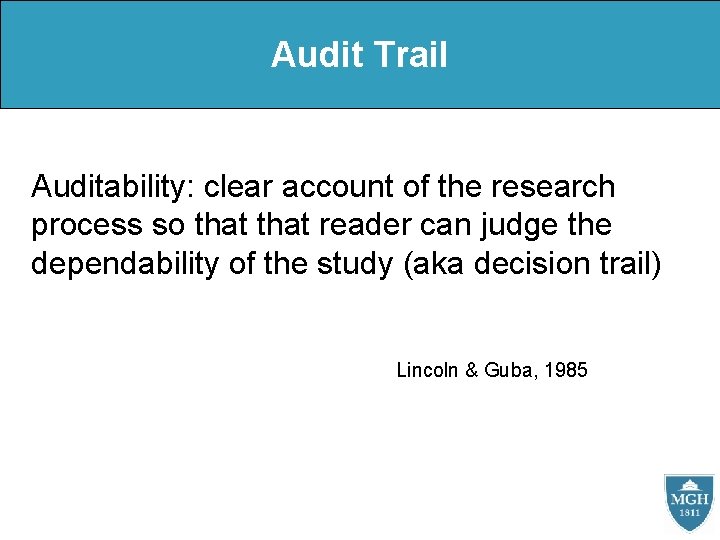 Audit Trail

Auditability: clear account of the research process so that that reader can judge the dependability of the study (aka decision trail)

Lincoln & Guba, 1985

MGH
1811